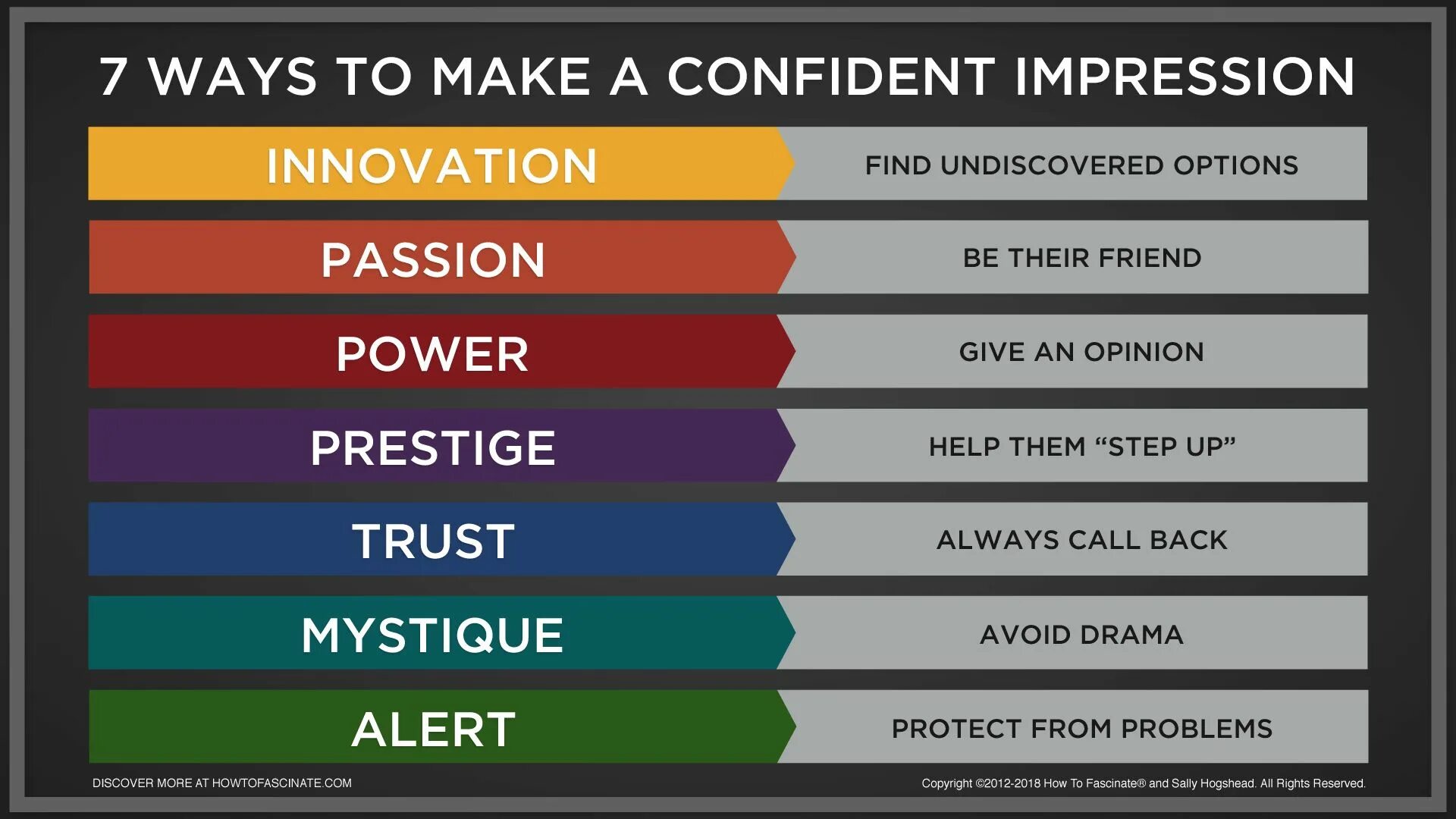 7 WAYS TO MAKE A CONFIDENT IMPRESSION

INNOVATION
FIND UNDISCOVERED OPTIONS

PASSION
BE THEIR FRIEND

POWER
GIVE AN OPINION

PRESTIGE
HELP THEM “STEP UP”

TRUST
ALWAYS CALL BACK

MYSTIQUE
AVOID DRAMA

ALERT
PROTECT FROM PROBLEMS

DISCOVER MORE AT HOWTOFASCINATE.COM

Copyright ©2012-2018 How To Fascinate® and Sally Hogshead. All Rights Reserved.